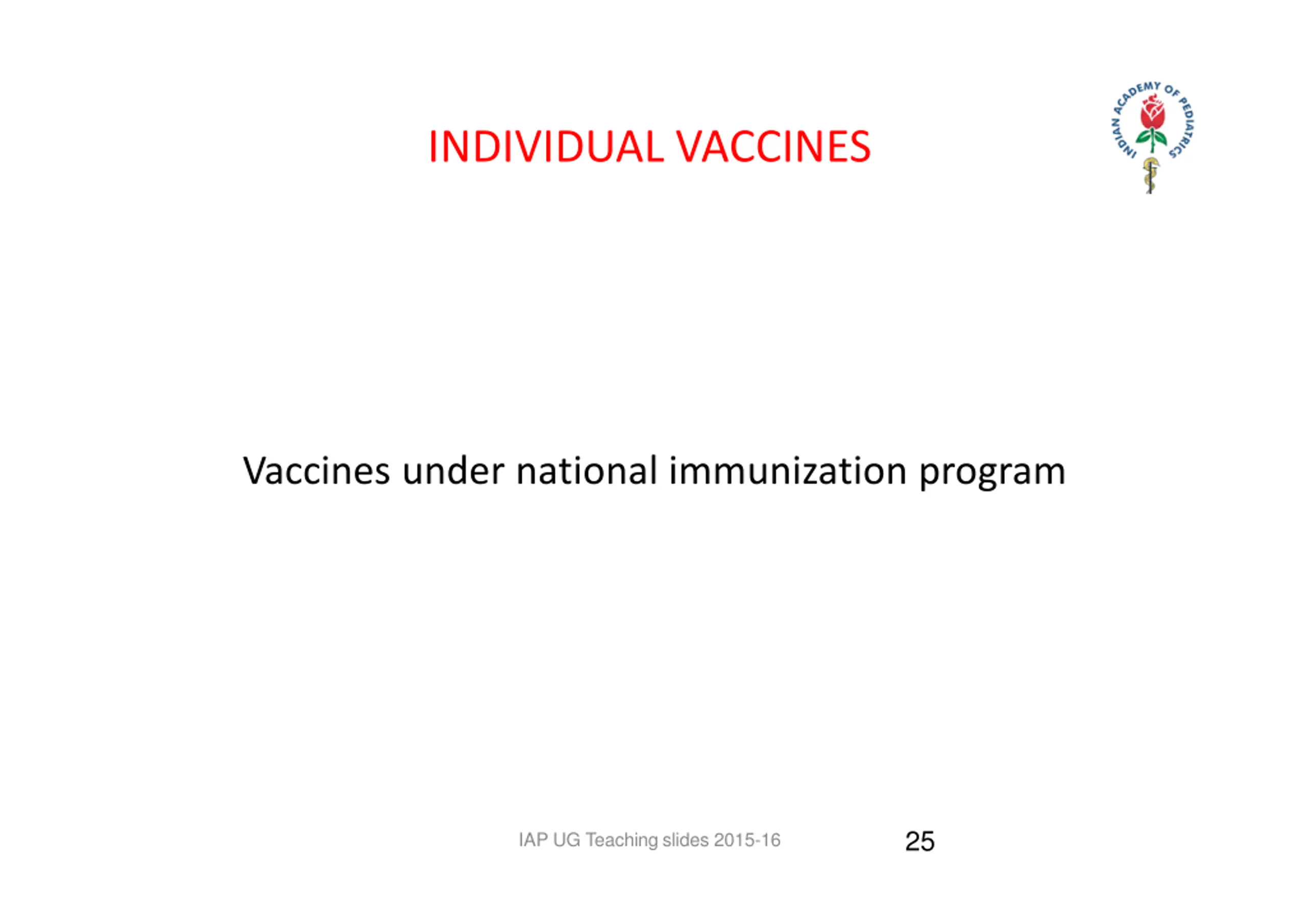 INDIVIDUAL VACCINES

INDIAN ACADEMY OF PEDIATRICS

Vaccines under national immunization program

IAP UG Teaching slides 2015-16

25